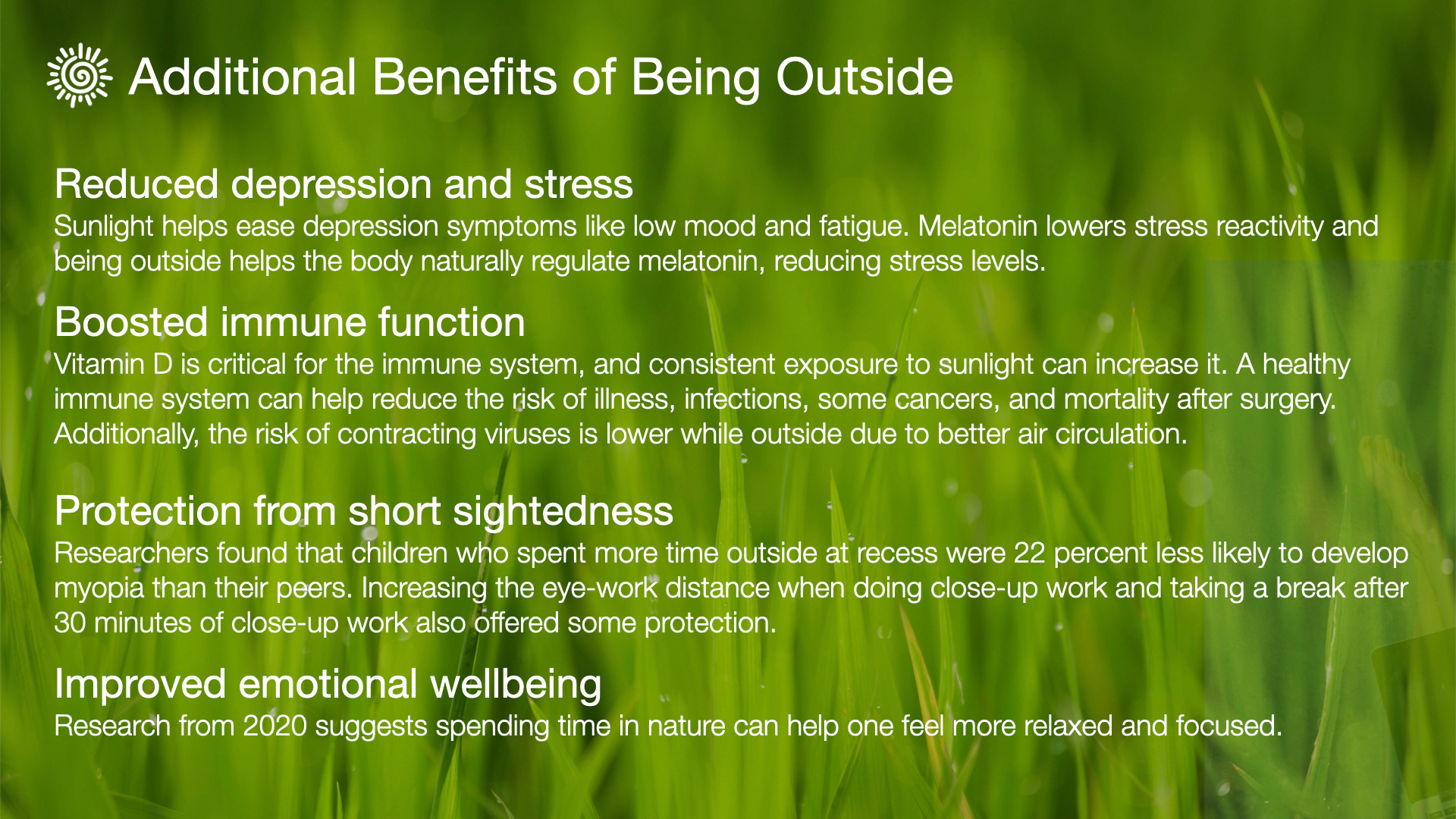 Additional Benefits of Being Outside

Reduced depression and stress
Sunlight helps ease depression symptoms like low mood and fatigue. Melatonin lowers stress reactivity and being outside helps the body naturally regulate melatonin, reducing stress levels.

Boosted immune function
Vitamin D is critical for the immune system, and consistent exposure to sunlight can increase it. A healthy immune system can help reduce the risk of illness, infections, some cancers, and mortality after surgery. Additionally, the risk of contracting viruses is lower while outside due to better air circulation.

Protection from short sightedness
Researchers found that children who spent more time outside at recess were 22 percent less likely to develop myopia than their peers. Increasing the eye-work distance when doing close-up work and taking a break after 30 minutes of close-up work also offered some protection.

Improved emotional wellbeing
Research from 2020 suggests spending time in nature can help one feel more relaxed and focused.